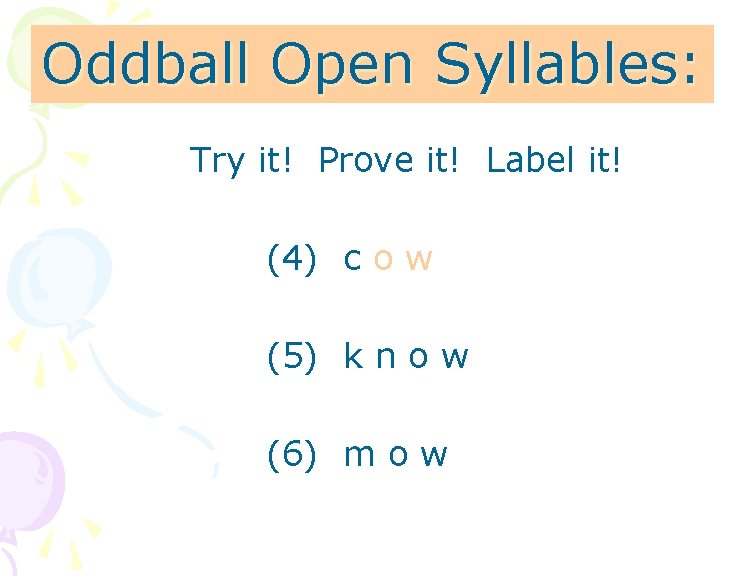 Oddball Open Syllables:

Try it! Prove it! Label it!

(4) c o w

(5) k n o w

(6) m o w